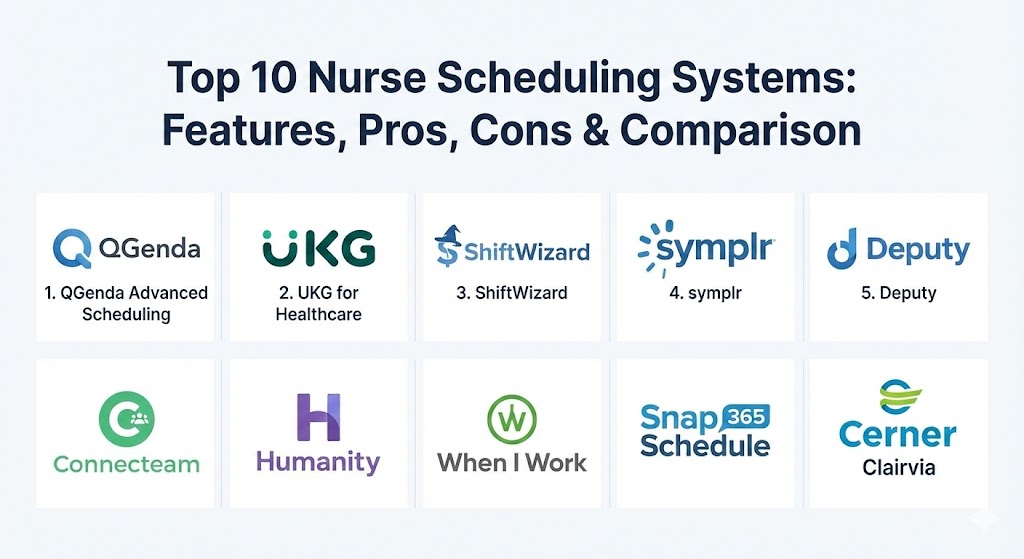 Top 10 Nurse Scheduling Systems: Features, Pros, Cons & Comparison

QGenda
1. QGenda Advanced Scheduling

UKG
2. UKG for Healthcare

ShiftWizard
3. ShiftWizard

symplr
4. symplr

Deputy
5. Deputy

Connecteam

H
Humanity

W
When I Work

Snap 365 Schedule

Cerner
Clairvia